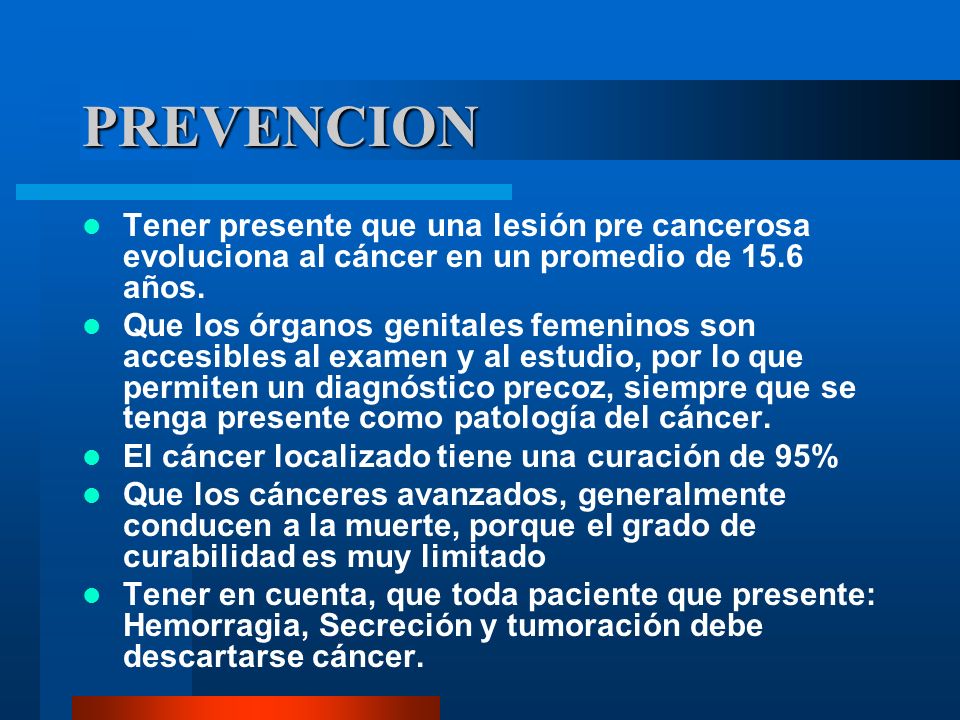 PREVENCION

- Tener presente que una lesión pre cancerosa evoluciona al cáncer en un promedio de 15.6 años.
- Que los órganos genitales femeninos son accesibles al examen y al estudio, por lo que permiten un diagnóstico precoz, siempre que se tenga presente como patología del cáncer.
- El cáncer localizado tiene una curación de 95%
- Que los cánceres avanzados, generalmente conducen a la muerte, porque el grado de curabilidad es muy limitado
- Tener en cuenta, que toda paciente que presente: Hemorragia, Secreción y tumoración debe descartarse cáncer.